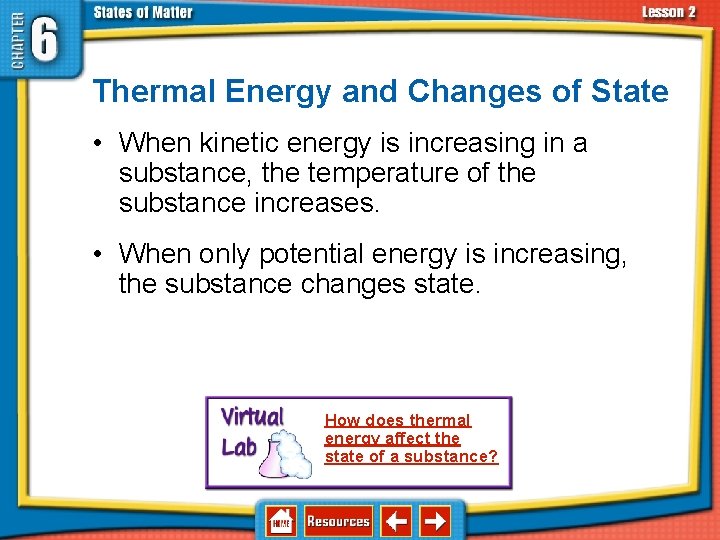 CHAPTER 6 States of Matter

Lesson 2

Thermal Energy and Changes of State

• When kinetic energy is increasing in a substance, the temperature of the substance increases.

• When only potential energy is increasing, the substance changes state.

Virtual Lab

How does thermal energy affect the state of a substance?

HOME

Resources